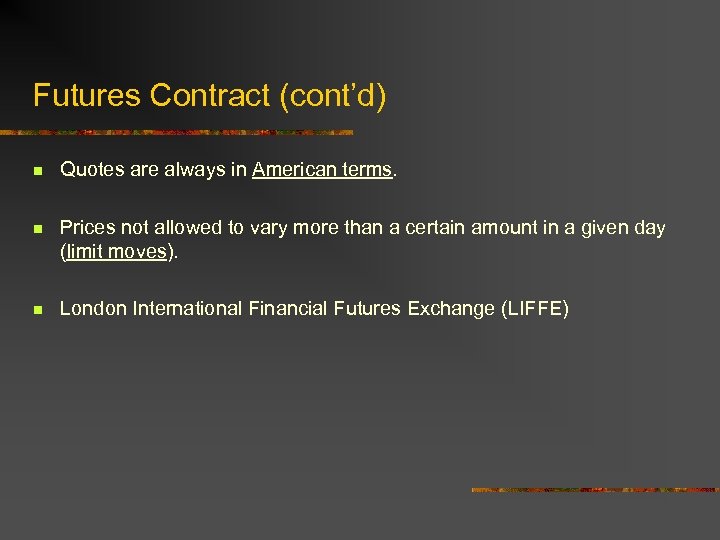 Futures Contract (cont'd)

- Quotes are always in American terms.
- Prices not allowed to vary more than a certain amount in a given day (limit moves).
- London International Financial Futures Exchange (LIFFE)